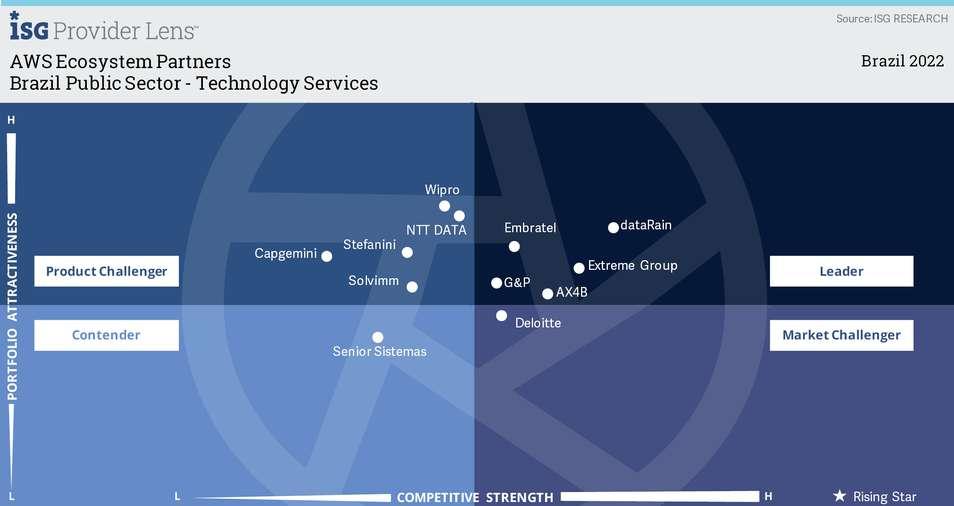 ISG Provider Lens™

Source: ISG RESEARCH

AWS Ecosystem Partners
Brazil Public Sector - Technology Services

Brazil 2022

H

PORTFOLIO ATTRACTIVENESS

L

Product Challenger

Leader

Contender

Market Challenger

Wipro
NTT DATA
Embratel
dataRain
Stefanini
Capgemini
Extreme Group
Solvimm
G&P
AX4B
Deloitte
Senior Sistemas

L

COMPETITIVE STRENGTH

H

★ Rising Star